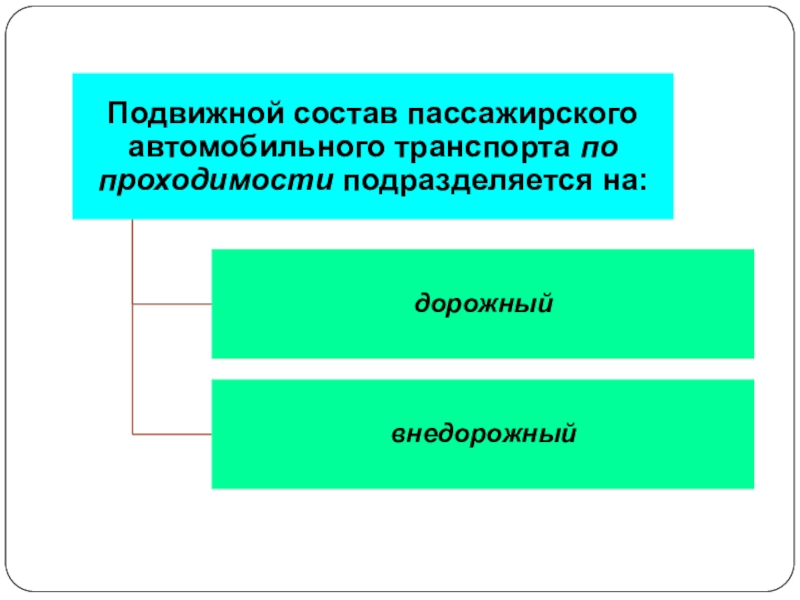 Подвижной состав пассажирского автомобильного транспорта по проходимости подразделяется на:

дорожный

внедорожный